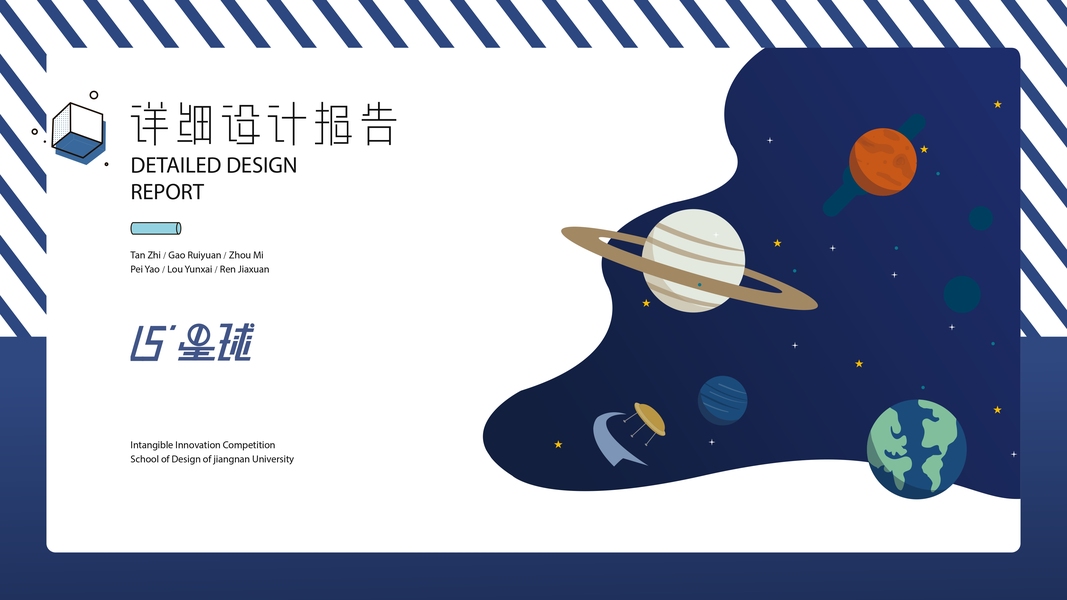 详细设计报告
DETAILED DESIGN REPORT

Tan Zhi / Gao Ruiyuan / Zhou Mi
Pei Yao / Lou Yunxai / Ren Jiaxuan

15'星球

Intangible Innovation Competition
School of Design of jiangnan University